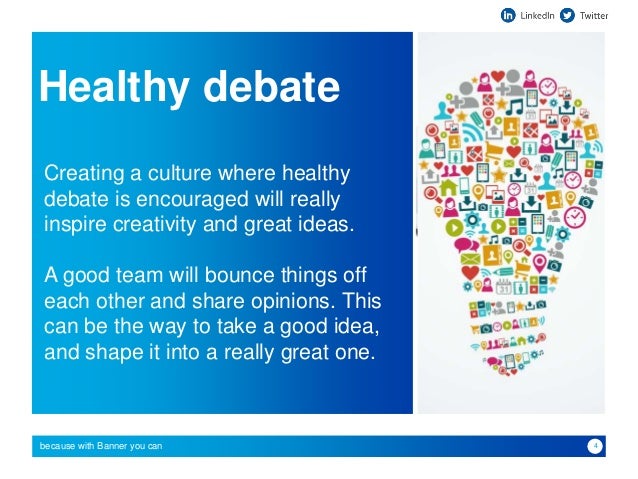 LinkedIn Twitter

Healthy debate

Creating a culture where healthy debate is encouraged will really inspire creativity and great ideas.

A good team will bounce things off each other and share opinions. This can be the way to take a good idea, and shape it into a really great one.

because with Banner you can

4